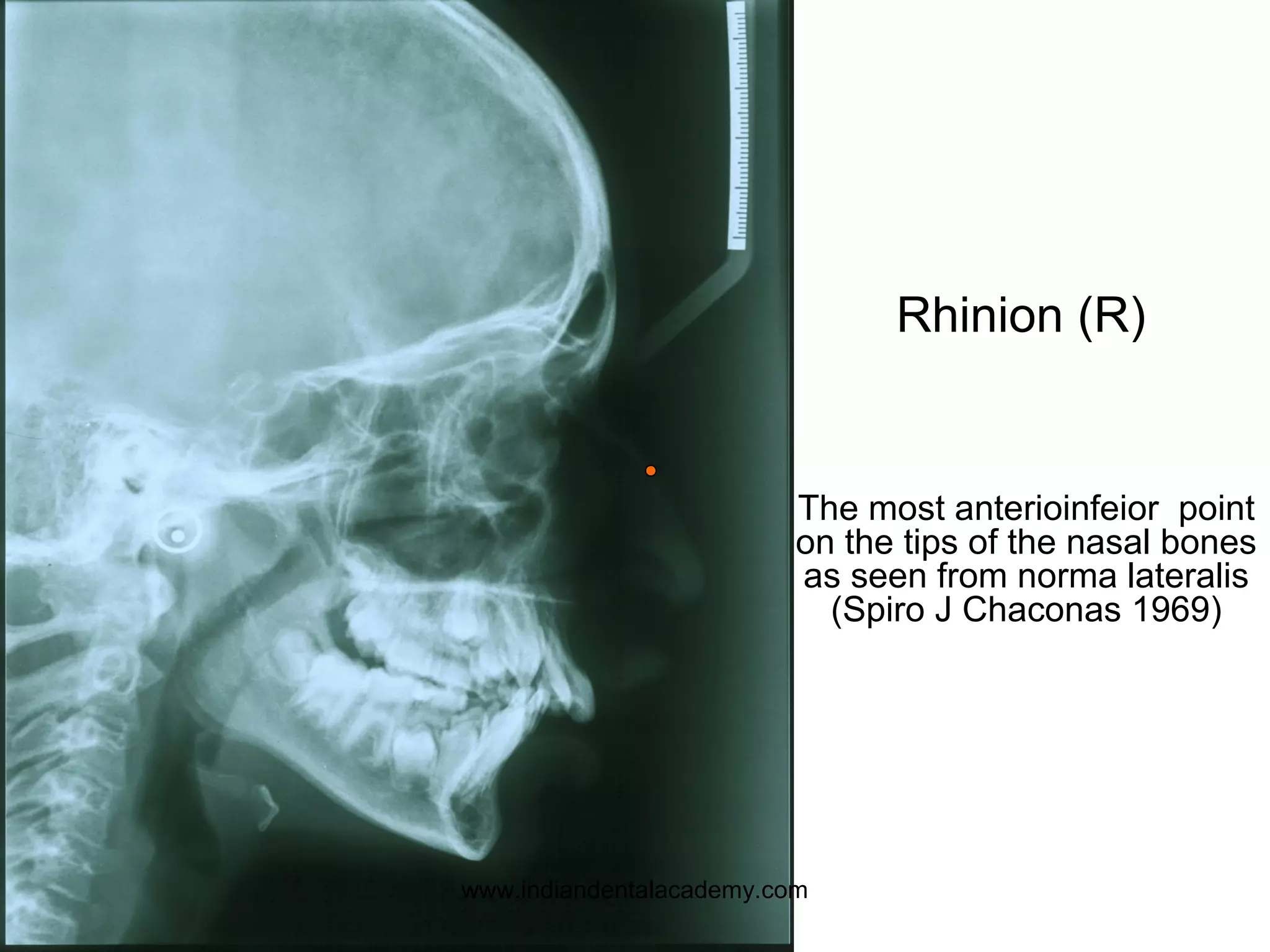 Rhinion (R)

The most anterioinfeior point on the tips of the nasal bones as seen from norma lateralis (Spiro J Chaconas 1969)

www.indiandentalacademy.com